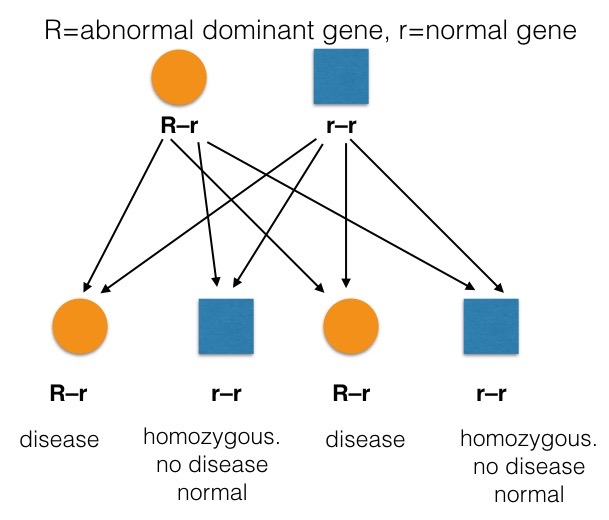 R=abnormal dominant gene, r=normal gene

R–r

r–r

R–r

disease

r–r

homozygous. no disease normal

R–r

disease

r–r

homozygous. no disease normal